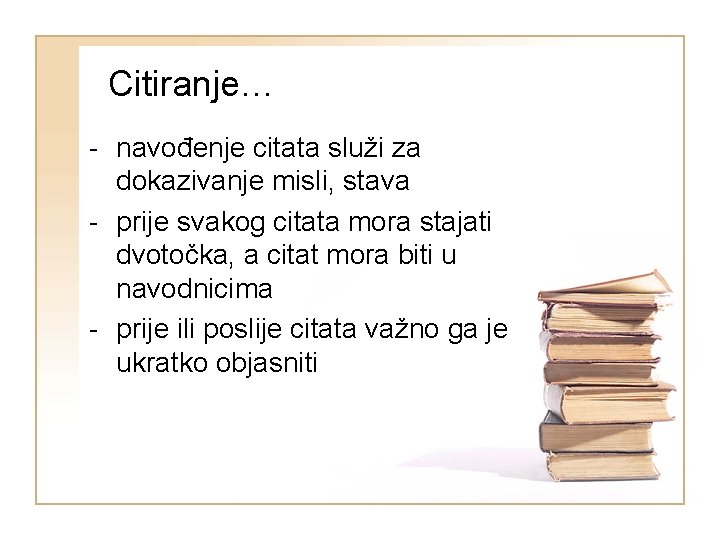 Citiranje…

- navođenje citata služi za dokazivanje misli, stava
- prije svakog citata mora stajati dvotočka, a citat mora biti u navodnicima
- prije ili poslije citata važno ga je ukratko objasniti